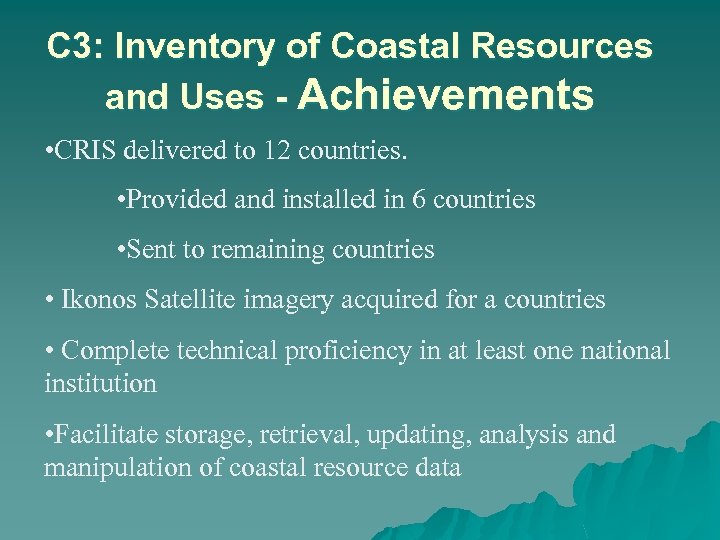 C3: Inventory of Coastal Resources and Uses - Achievements

•CRIS delivered to 12 countries.

•Provided and installed in 6 countries

•Sent to remaining countries

• Ikonos Satellite imagery acquired for a countries

• Complete technical proficiency in at least one national institution

•Facilitate storage, retrieval, updating, analysis and manipulation of coastal resource data